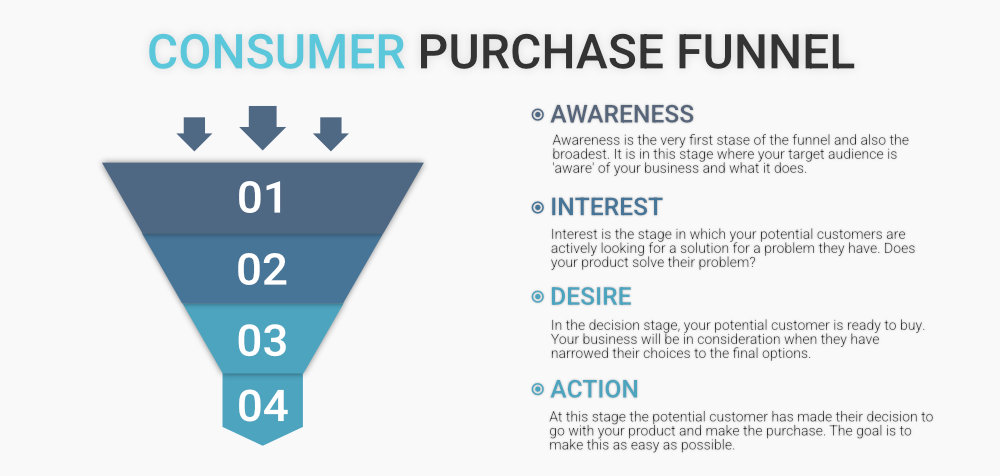 CONSUMER PURCHASE FUNNEL

01

02

03

04

AWARENESS

Awareness is the very first stase of the funnel and also the broadest. It is in this stage where your target audience is 'aware' of your business and what it does.

INTEREST

Interest is the stage in which your potential customers are actively looking for a solution for a problem they have. Does your product solve their problem?

DESIRE

In the decision stage, your potential customer is ready to buy. Your business will be in consideration when they have narrowed their choices to the final options.

ACTION

At this stage the potential customer has made their decision to go with your product and make the purchase. The goal is to make this as easy as possible.